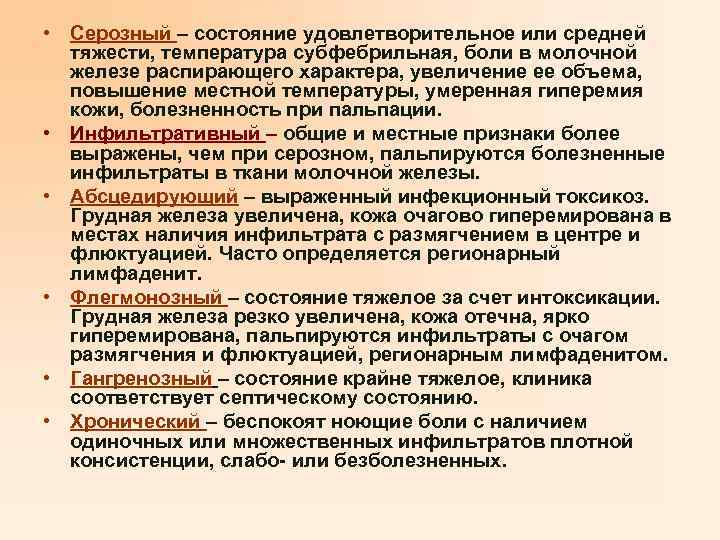 • Серозный – состояние удовлетворительное или средней тяжести, температура субфебрильная, боли в молочной железе распирающего характера, увеличение ее объема, повышение местной температуры, умеренная гиперемия кожи, болезненность при пальпации.

• Инфильтративный – общие и местные признаки более выражены, чем при серозном, пальпируются болезненные инфильтраты в ткани молочной железы.

• Абсцедирующий – выраженный инфекционный токсикоз. Грудная железа увеличена, кожа очагово гиперемирована в местах наличия инфильтрата с размягчением в центре и флюктуацией. Часто определяется регионарный лимфаденит.

• Флегмонозный – состояние тяжелое за счет интоксикации. Грудная железа резко увеличена, кожа отечна, ярко гиперемирована, пальпируются инфильтраты с очагом размягчения и флюктуацией, регионарным лимфаденитом.

• Гангренозный – состояние крайне тяжелое, клиника соответствует септическому состоянию.

• Хронический – беспокоят ноющие боли с наличием одиночных или множественных инфильтратов плотной консистенции, слабо- или безболезненных.